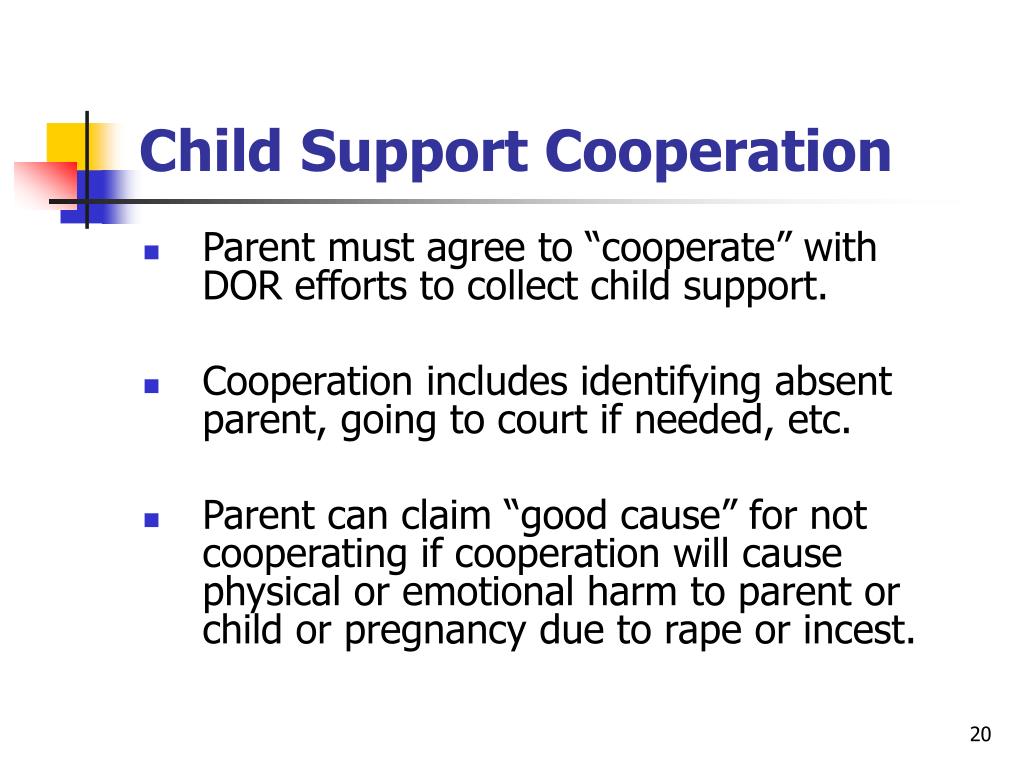 Child Support Cooperation

- Parent must agree to “cooperate” with DOR efforts to collect child support.

- Cooperation includes identifying absent parent, going to court if needed, etc.

- Parent can claim “good cause” for not cooperating if cooperation will cause physical or emotional harm to parent or child or pregnancy due to rape or incest.

20